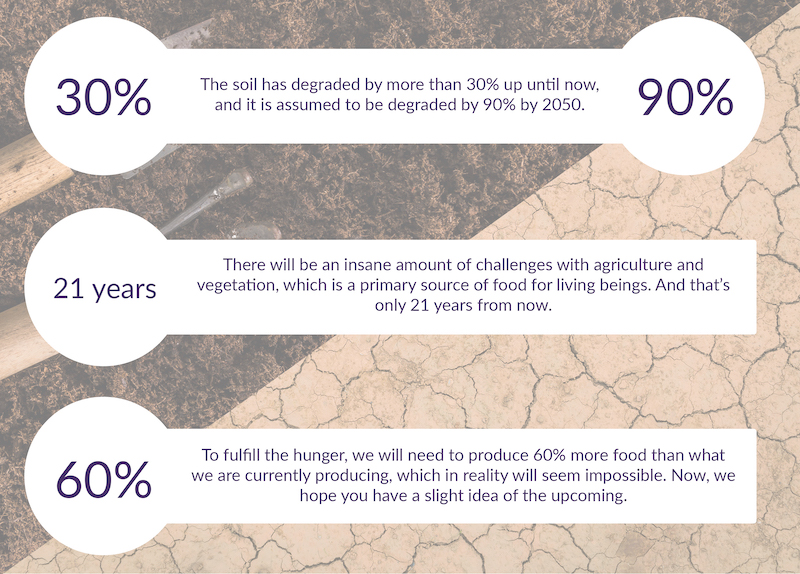 30%

The soil has degraded by more than 30% up until now, and it is assumed to be degraded by 90% by 2050.

90%

21 years

There will be an insane amount of challenges with agriculture and vegetation, which is a primary source of food for living beings. And that's only 21 years from now.

60%

To fulfill the hunger, we will need to produce 60% more food than what we are currently producing, which in reality will seem impossible. Now, we hope you have a slight idea of the upcoming.